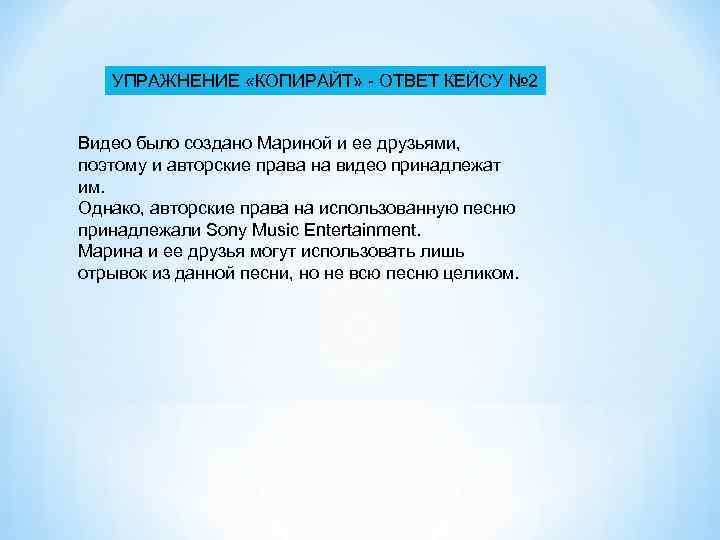 УПРАЖНЕНИЕ «КОПИРАЙТ» - ОТВЕТ КЕЙСУ №2

Видео было создано Мариной и ее друзьями, поэтому и авторские права на видео принадлежат им.
Однако, авторские права на использованную песню принадлежали Sony Music Entertainment.
Марина и ее друзья могут использовать лишь отрывок из данной песни, но не всю песню целиком.